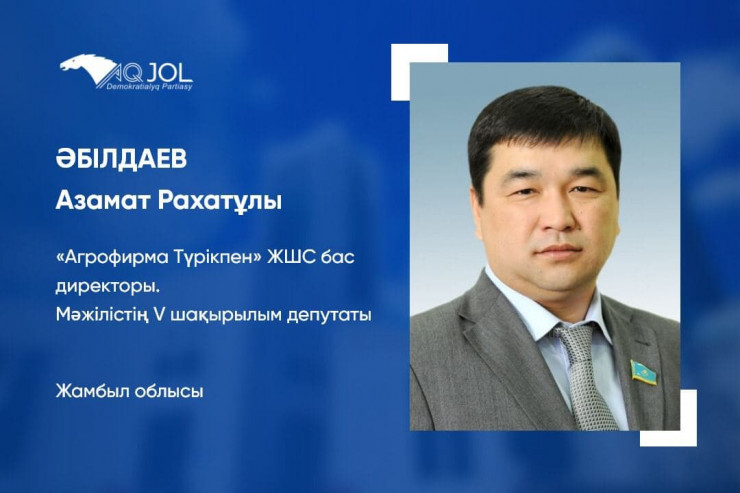 AQ JOL
Demokratialyq Partiasy

ӘБІЛДАЕВ
Азамат Рахатұлы

«Агрофирма Түрікпен» ЖШС бас директоры.
Мәжілістің V шақырылым депутаты

Жамбыл облысы